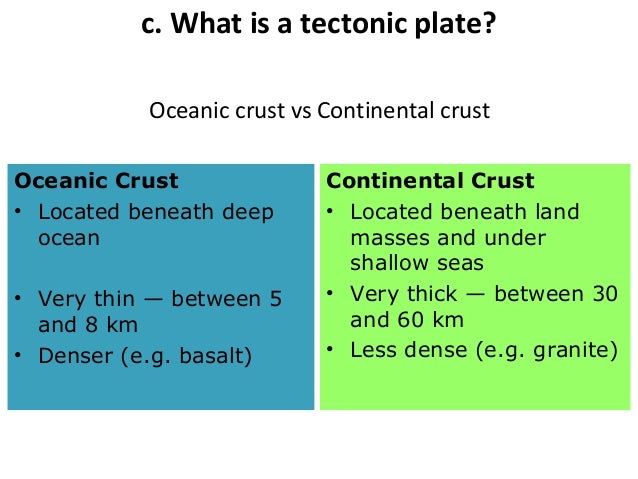 c. What is a tectonic plate?

Oceanic crust vs Continental crust

Oceanic Crust
• Located beneath deep ocean
• Very thin — between 5 and 8 km
• Denser (e.g. basalt)

Continental Crust
• Located beneath land masses and under shallow seas
• Very thick — between 30 and 60 km
• Less dense (e.g. granite)